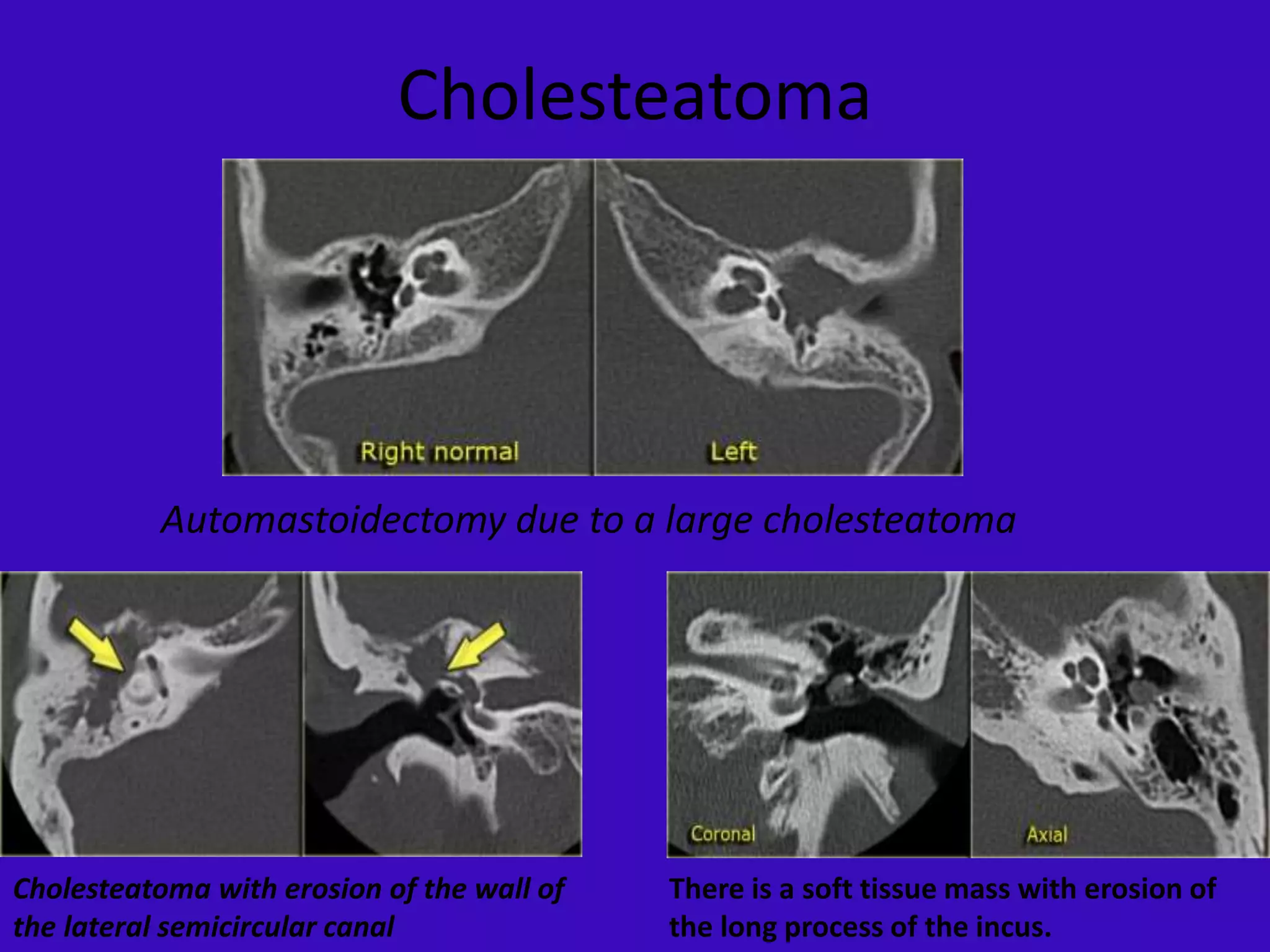 Cholesteatoma

Right normal

Left

Automastoidectomy due to a large cholesteatoma

Coronal

Axial

Cholesteatoma with erosion of the wall of the lateral semicircular canal

There is a soft tissue mass with erosion of the long process of the incus.